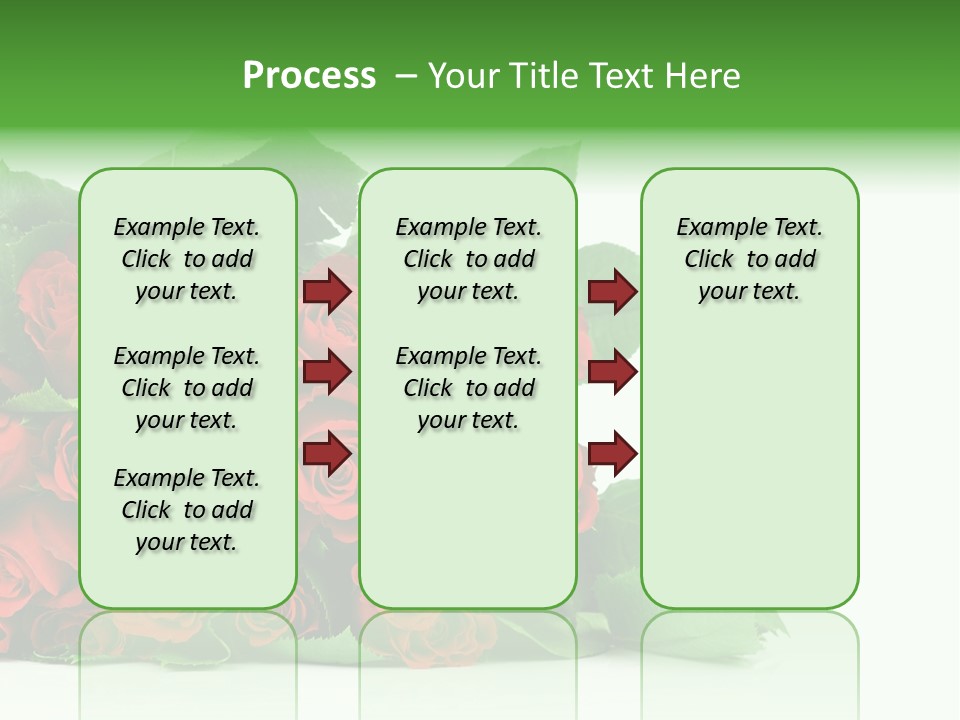 Process – Your Title Text Here

Example Text. Click to add your text.

Example Text. Click to add your text.

Example Text. Click to add your text.

Example Text. Click to add your text.

Example Text. Click to add your text.

Example Text. Click to add your text.